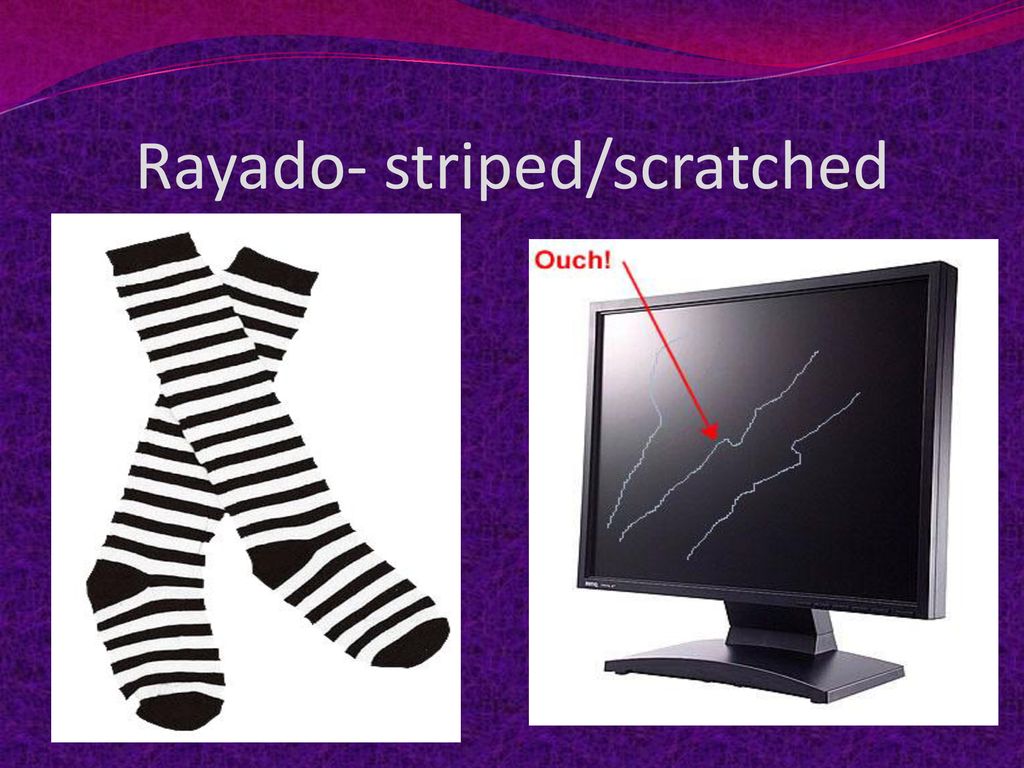 Rayado- striped/scratched

Ouch!

BenQ